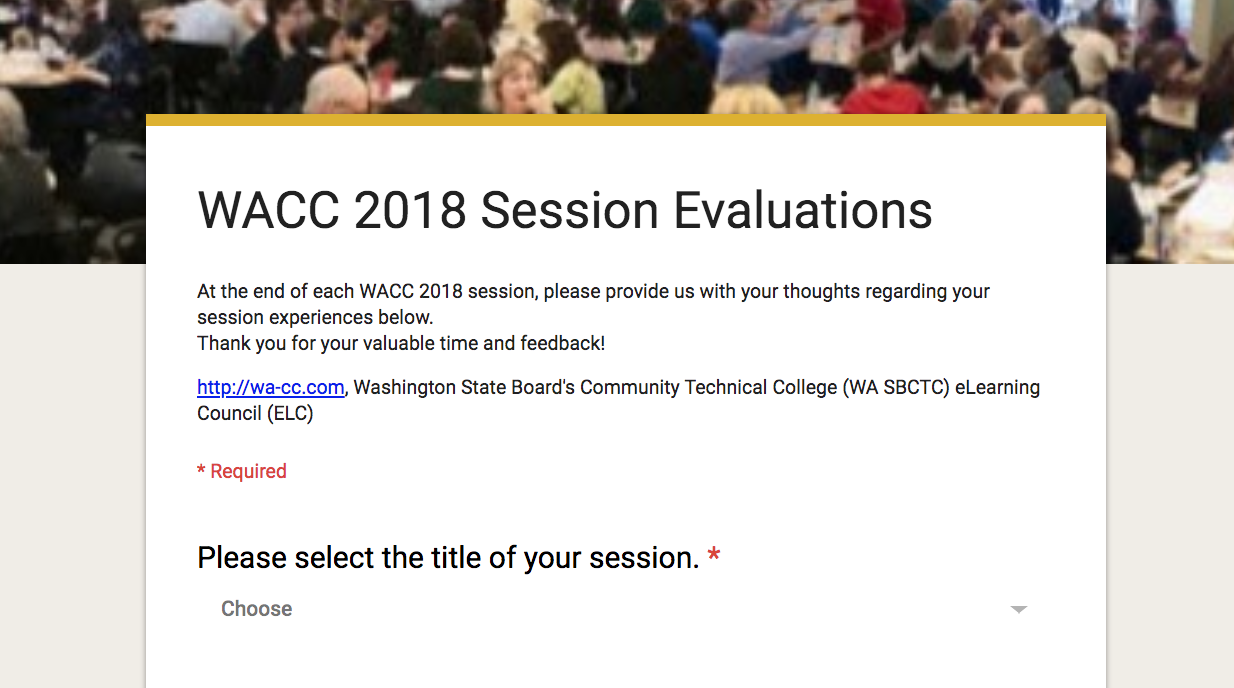 WACC 2018 Session Evaluations

At the end of each WACC 2018 session, please provide us with your thoughts regarding your session experiences below.
Thank you for your valuable time and feedback!

http://wa-cc.com, Washington State Board's Community Technical College (WA SBCTC) eLearning Council (ELC)

* Required

Please select the title of your session. *

Choose